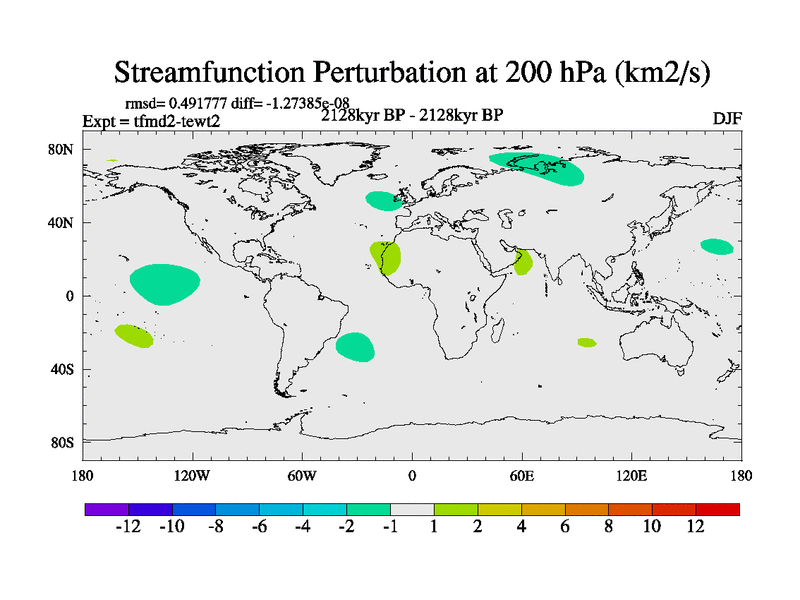 Streamfunction Perturbation at 200 hPa (km2/s)

rmsd= 0.491777 diff= -1.27385e-08
Expt = tfmd2-tewt2
2128kyr BP - 2128kyr BP
DJF

80N
40N
0
40S
80S

180
120W
60W
0
60E
120E
180

-12 -10 -8 -6 -4 -2 -1 1 2 4 6 8 10 12